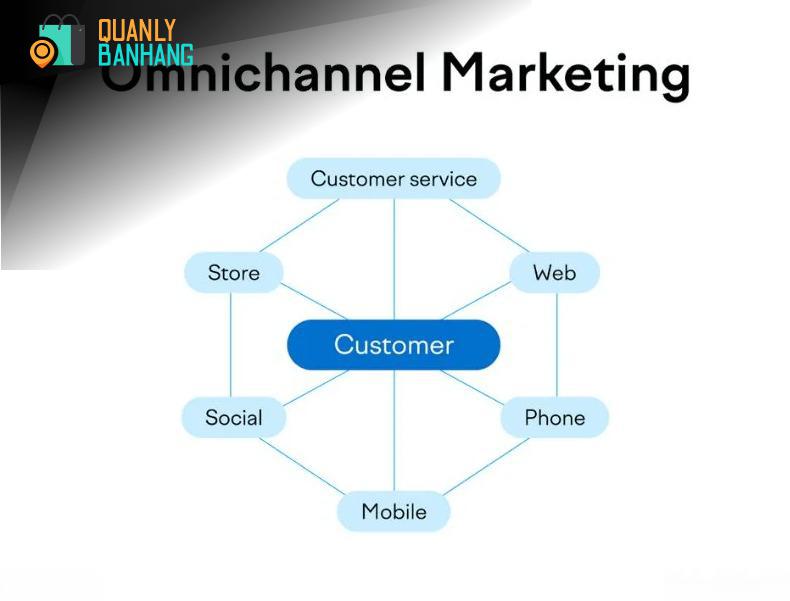 QUANLY BANHANG

Omnichannel Marketing

Customer service

Store

Web

Customer

Social

Phone

Mobile